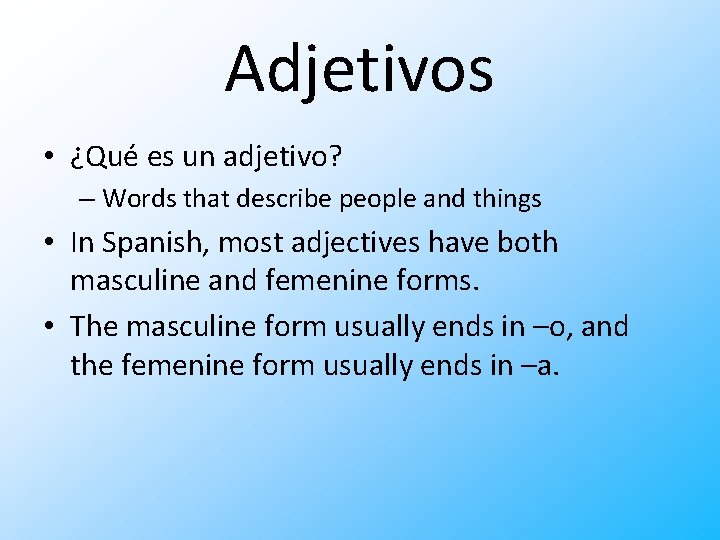 Adjetivos

• ¿Qué es un adjetivo?
– Words that describe people and things

• In Spanish, most adjectives have both masculine and femenine forms.

• The masculine form usually ends in –o, and the femenine form usually ends in –a.